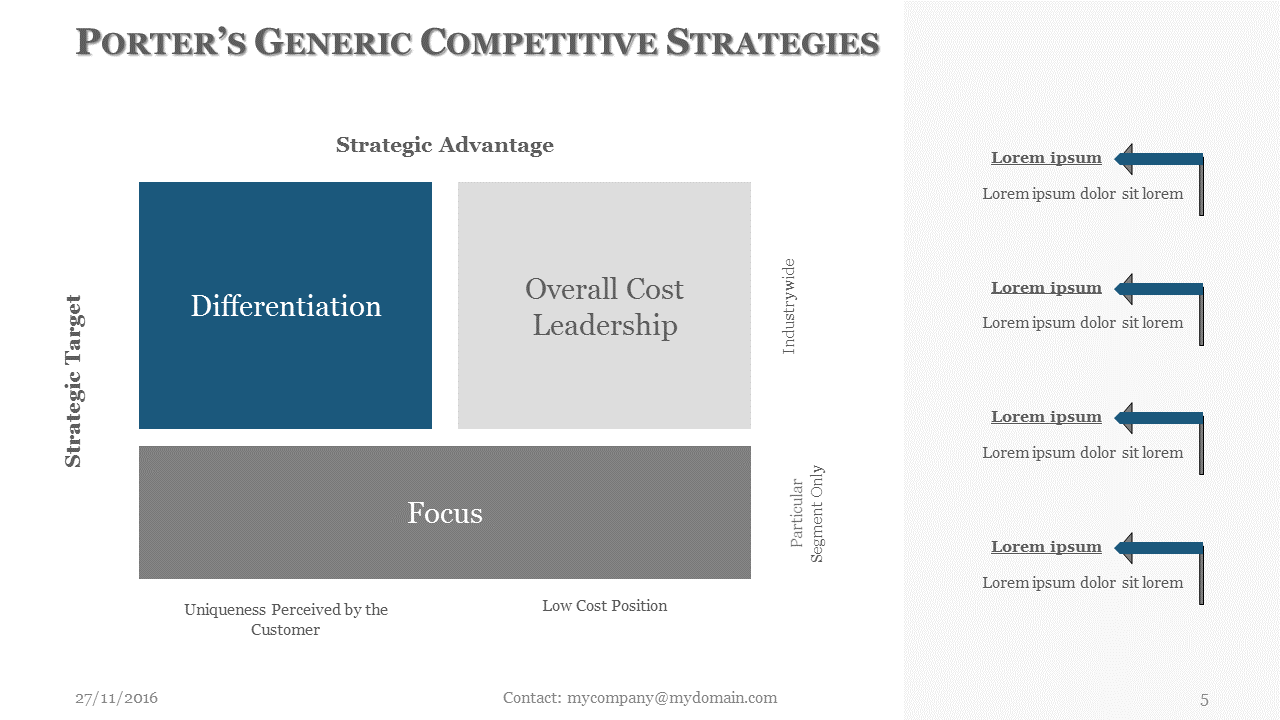 PORTER'S GENERIC COMPETITIVE STRATEGIES

Strategic Advantage

Strategic Target

Differentiation

Overall Cost Leadership

Industrywide

Focus

Particular Segment Only

Uniqueness Perceived by the Customer

Low Cost Position

Lorem ipsum

Lorem ipsum dolor sit lorem

Lorem ipsum

Lorem ipsum dolor sit lorem

Lorem ipsum

Lorem ipsum dolor sit lorem

Lorem ipsum

Lorem ipsum dolor sit lorem

27/11/2016

Contact: mycompany@mydomain.com

5